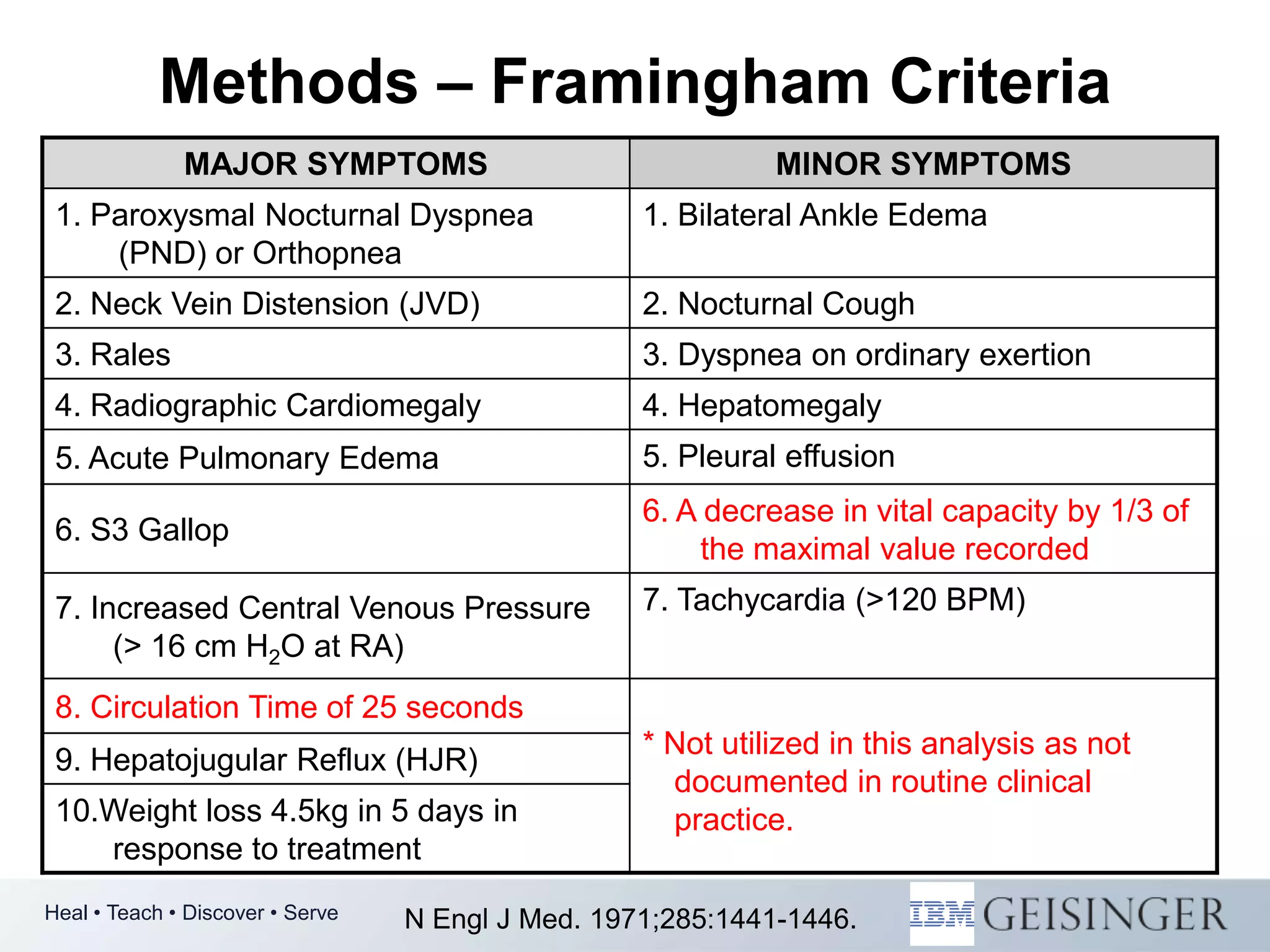 Methods – Framingham Criteria

| MAJOR SYMPTOMS | MINOR SYMPTOMS |
|---|---|
| 1. Paroxysmal Nocturnal Dyspnea (PND) or Orthopnea | 1. Bilateral Ankle Edema |
| 2. Neck Vein Distension (JVD) | 2. Nocturnal Cough |
| 3. Rales | 3. Dyspnea on ordinary exertion |
| 4. Radiographic Cardiomegaly | 4. Hepatomegaly |
| 5. Acute Pulmonary Edema | 5. Pleural effusion |
| 6. S3 Gallop | 6. A decrease in vital capacity by 1/3 of the maximal value recorded |
| 7. Increased Central Venous Pressure (> 16 cm $H_2O$ at RA) | 7. Tachycardia (>120 BPM) |
| 8. Circulation Time of 25 seconds | * Not utilized in this analysis as not documented in routine clinical practice. |
| 9. Hepatojugular Reflux (HJR) | |
| 10.Weight loss 4.5kg in 5 days in response to treatment | |

Heal • Teach • Discover • Serve

N Engl J Med. 1971;285:1441-1446.

IBM GEISINGER